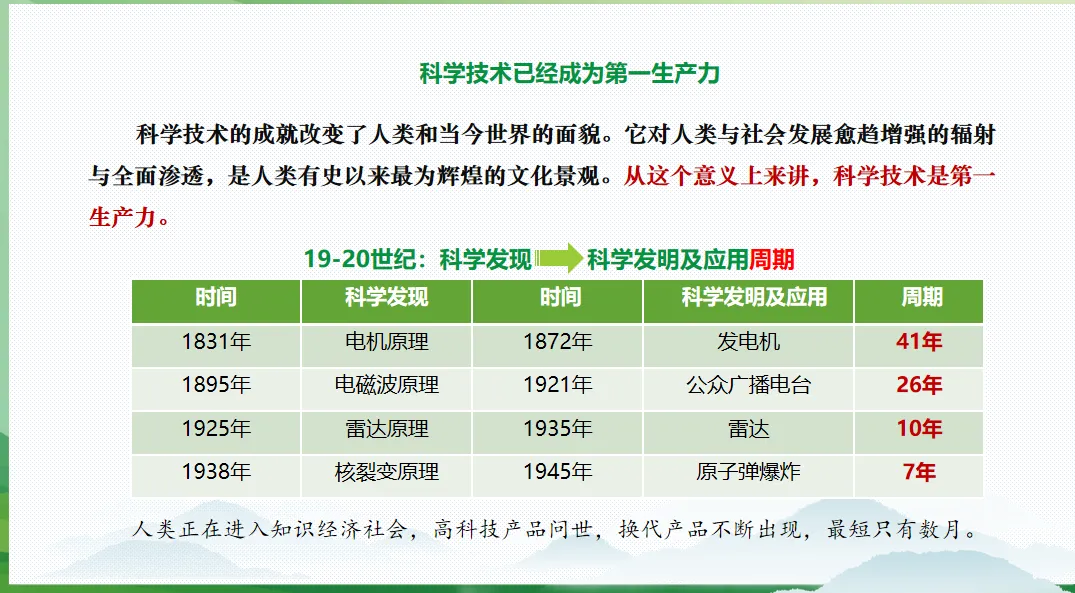 科学技术已经成为第一生产力

科学技术的成就改变了人类和当今世界的面貌。它对人类与社会发展愈趋增强的辐射与全面渗透，是人类有史以来最为辉煌的文化景观。从这个意义上来讲，科学技术是第一生产力。

19-20世纪：科学发现 科学发明及应用周期

| 时间 | 科学发现 | 时间 | 科学发明及应用 | 周期 |
|---|---|---|---|---|
| 1831年 | 电机原理 | 1872年 | 发电机 | 41年 |
| 1895年 | 电磁波原理 | 1921年 | 公众广播电台 | 26年 |
| 1925年 | 雷达原理 | 1935年 | 雷达 | 10年 |
| 1938年 | 核裂变原理 | 1945年 | 原子弹爆炸 | 7年 |

人类正在进入知识经济社会，高科技产品问世，换代产品不断出现，最短只有数月。